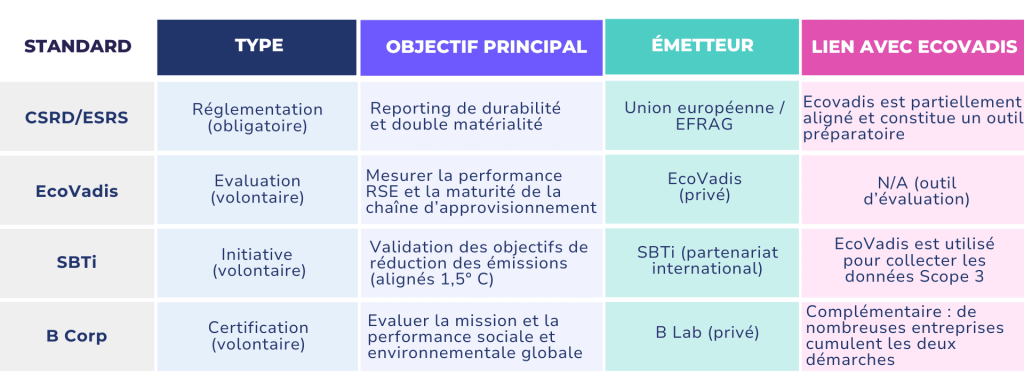 | STANDARD | TYPE | OBJECTIF PRINCIPAL | ÉMETTEUR | LIEN AVEC ECOVADIS |
|---|---|---|---|---|
| CSRD/ESRS | Réglementation (obligatoire) | Reporting de durabilité et double matérialité | Union européenne / EFRAG | Ecovadis est partiellement aligné et constitue un outil préparatoire |
| EcoVadis | Evaluation (volontaire) | Mesurer la performance RSE et la maturité de la chaîne d'approvisionnement | EcoVadis (privé) | N/A (outil d'évaluation) |
| SBTi | Initiative (volontaire) | Validation des objectifs de réduction des émissions (alignés 1,5° C) | SBTi (partenariat international) | EcoVadis est utilisé pour collecter les données Scope 3 |
| B Corp | Certification (volontaire) | Evaluer la mission et la performance sociale et environnementale globale | B Lab (privé) | Complémentaire : de nombreuses entreprises cumulent les deux démarches |